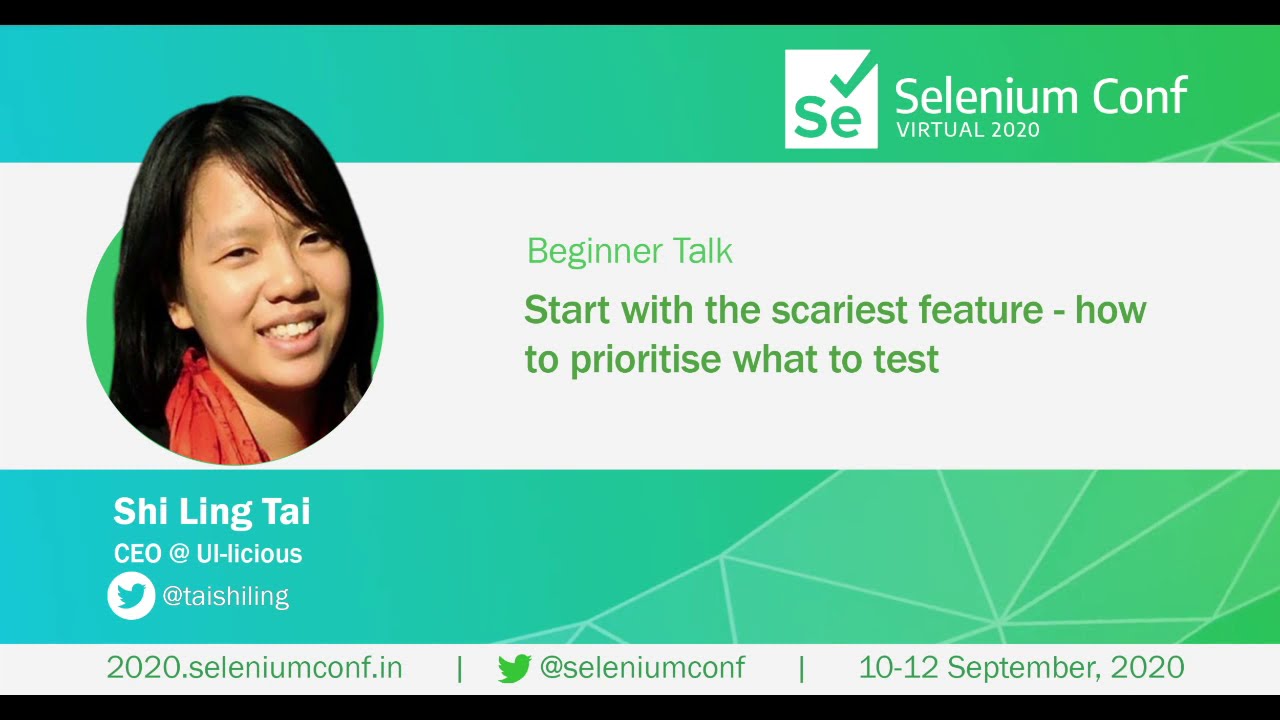 Se Selenium Conf
VIRTUAL 2020

Beginner Talk

Start with the scariest feature - how to prioritise what to test

Shi Ling Tai
CEO @ UI-licious
@taishiling

2020.seleniumconf.in | @seleniumconf | 10-12 September, 2020